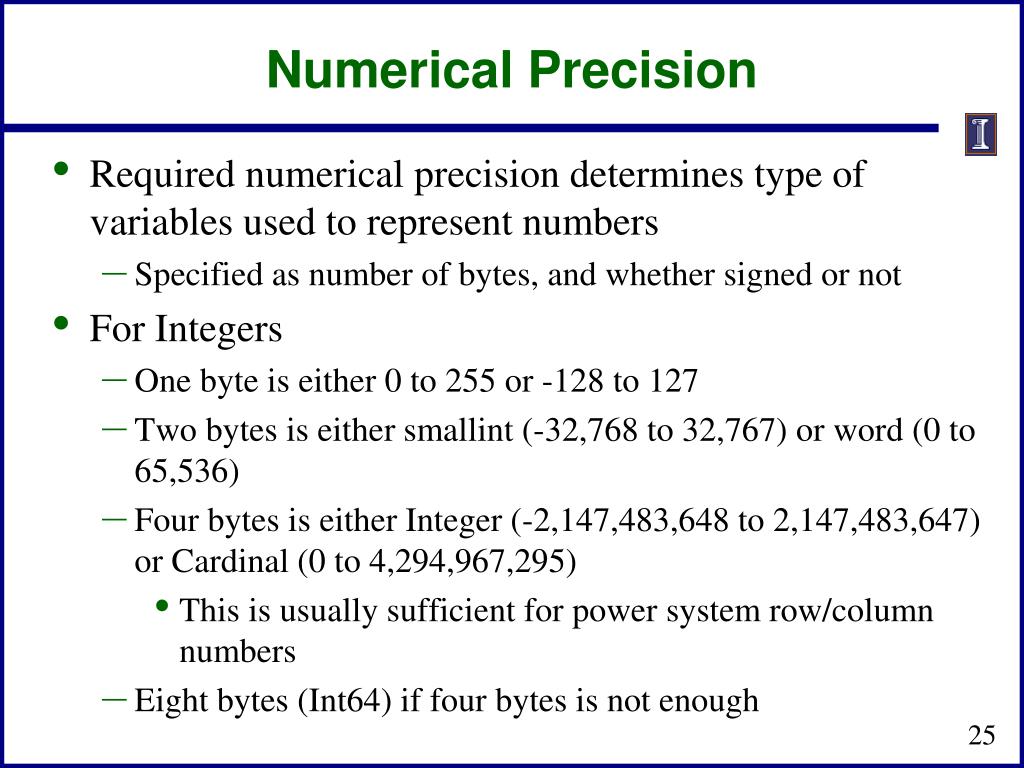 Numerical Precision

I

• Required numerical precision determines type of variables used to represent numbers
– Specified as number of bytes, and whether signed or not
• For Integers
– One byte is either 0 to 255 or -128 to 127
– Two bytes is either smallint (-32,768 to 32,767) or word (0 to 65,536)
– Four bytes is either Integer (-2,147,483,648 to 2,147,483,647) or Cardinal (0 to 4,294,967,295)
• This is usually sufficient for power system row/column numbers
– Eight bytes (Int64) if four bytes is not enough

25